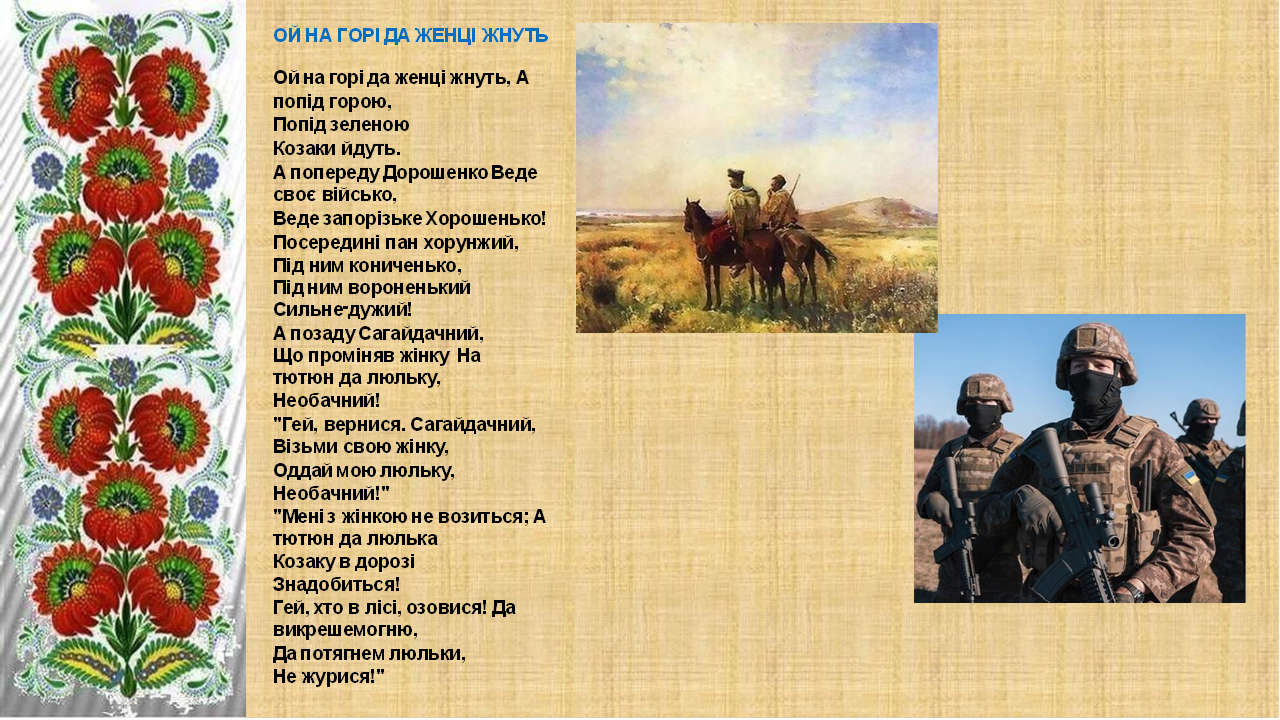 ОЙ НА ГОРІ ДА ЖЕНЦІ ЖНУТЬ

Ой на горі да женці жнуть, А попід горою,
Попід зеленою
Козаки йдуть.
А попереду Дорошенко Веде своє військо,
Веде запорізьке Хорошенько!
Посередині пан хорунжий,
Під ним кониченько,
Під ним вороненький
Сильне-дужий!
А позаду Сагайдачний,
Що проміняв жінку На тютюн да люльку,
Необачний!
"Гей, вернися. Сагайдачний,
Візьми свою жінку,
Оддай мою люльку,
Необачний!"
"Мені з жінкою не возиться; А тютюн да люлька
Козаку в дорозі
Знадобиться!
Гей, хто в лісі, озовися! Да викрешемогню,
Да потягнем люльки,
Не журися!"